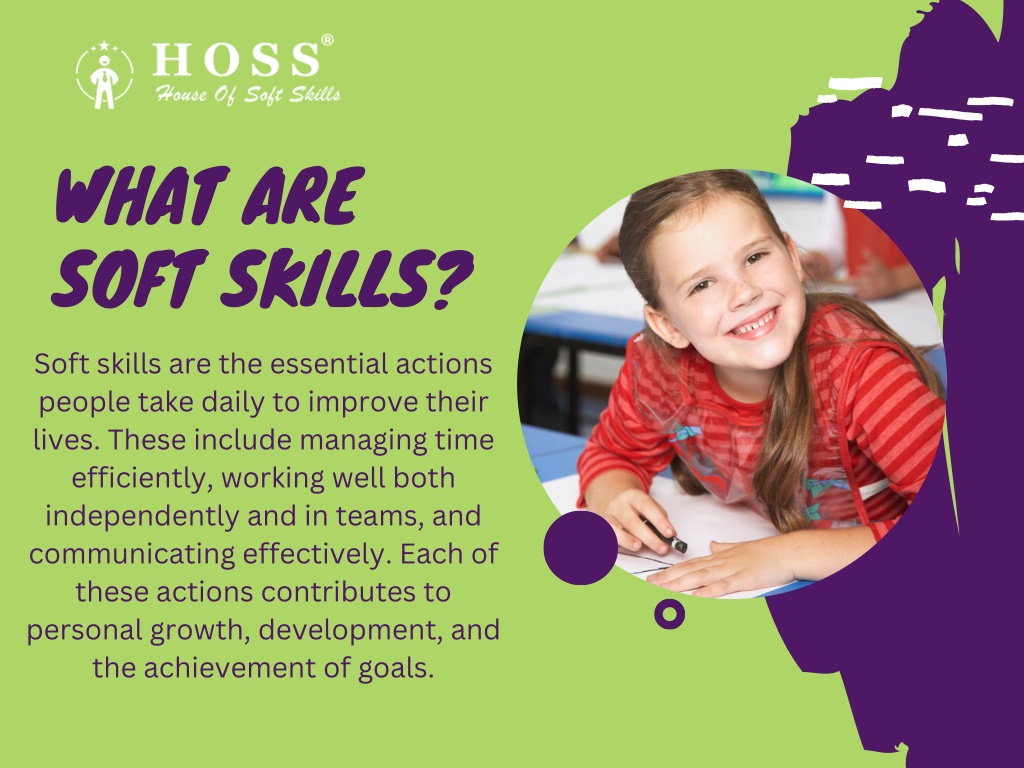 HOSS®
House Of Soft Skills

WHAT ARE SOFT SKILLS?

Soft skills are the essential actions people take daily to improve their lives. These include managing time efficiently, working well both independently and in teams, and communicating effectively. Each of these actions contributes to personal growth, development, and the achievement of goals.